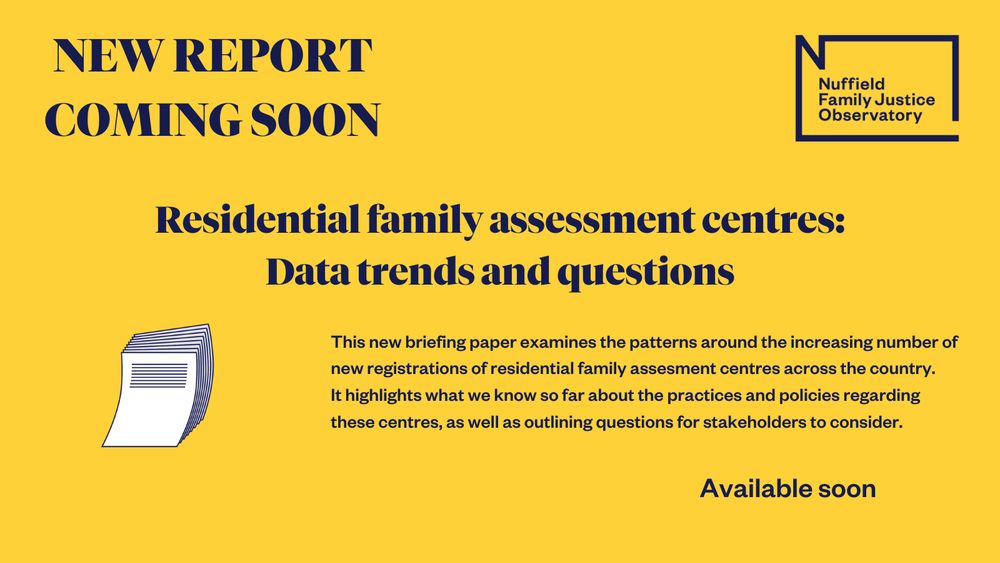 NEW REPORT
COMING SOON

Nuffield
Family Justice
Observatory

Residential family assessment centres:
Data trends and questions

This new briefing paper examines the patterns around the increasing number of new registrations of residential family assesment centres across the country. It highlights what we know so far about the practices and policies regarding these centres, as well as outlining questions for stakeholders to consider.

Available soon